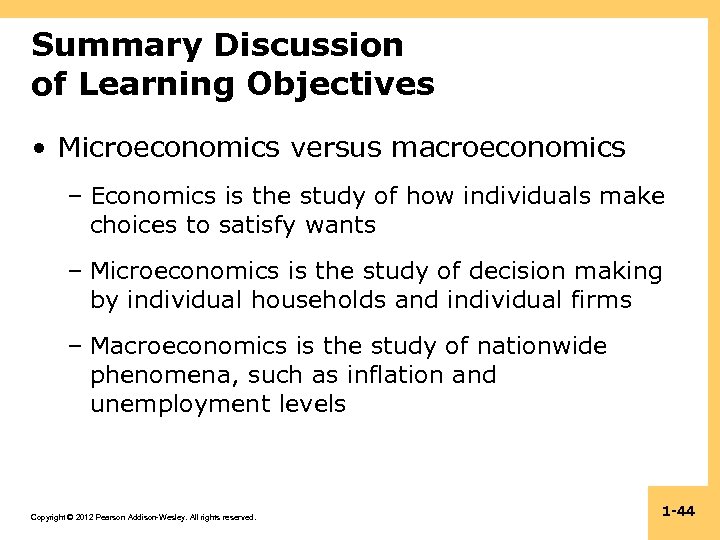 Summary Discussion of Learning Objectives

• Microeconomics versus macroeconomics

– Economics is the study of how individuals make choices to satisfy wants

– Microeconomics is the study of decision making by individual households and individual firms

– Macroeconomics is the study of nationwide phenomena, such as inflation and unemployment levels

Copyright © 2012 Pearson Addison-Wesley. All rights reserved.

1-44